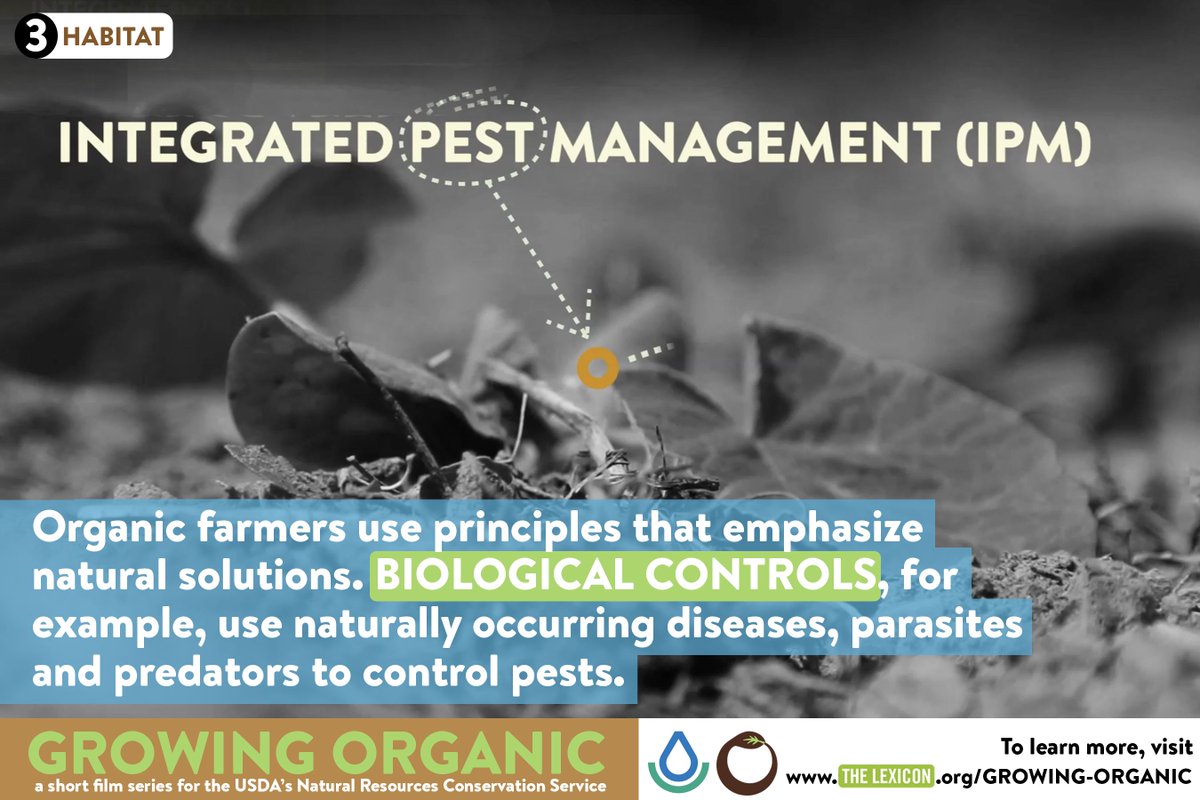 3 HABITAT

INTEGRATED PEST MANAGEMENT (IPM)

Organic farmers use principles that emphasize natural solutions. BIOLOGICAL CONTROLS, for example, use naturally occurring diseases, parasites and predators to control pests.

GROWING ORGANIC
a short film series for the USDA's Natural Resources Conservation Service

To learn more, visit www.THE LEXICON.org/GROWING-ORGANIC